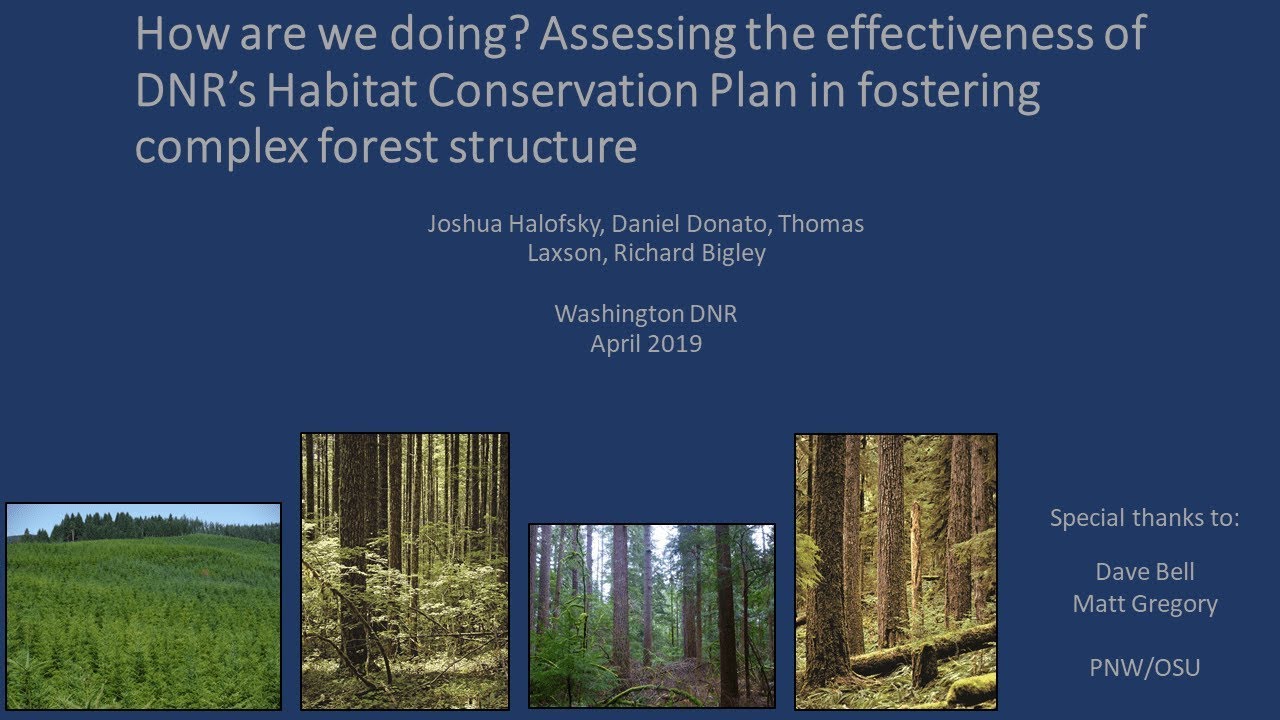 How are we doing? Assessing the effectiveness of DNR's Habitat Conservation Plan in fostering complex forest structure

Joshua Halofsky, Daniel Donato, Thomas Laxson, Richard Bigley

Washington DNR
April 2019

Special thanks to:

Dave Bell
Matt Gregory

PNW/OSU